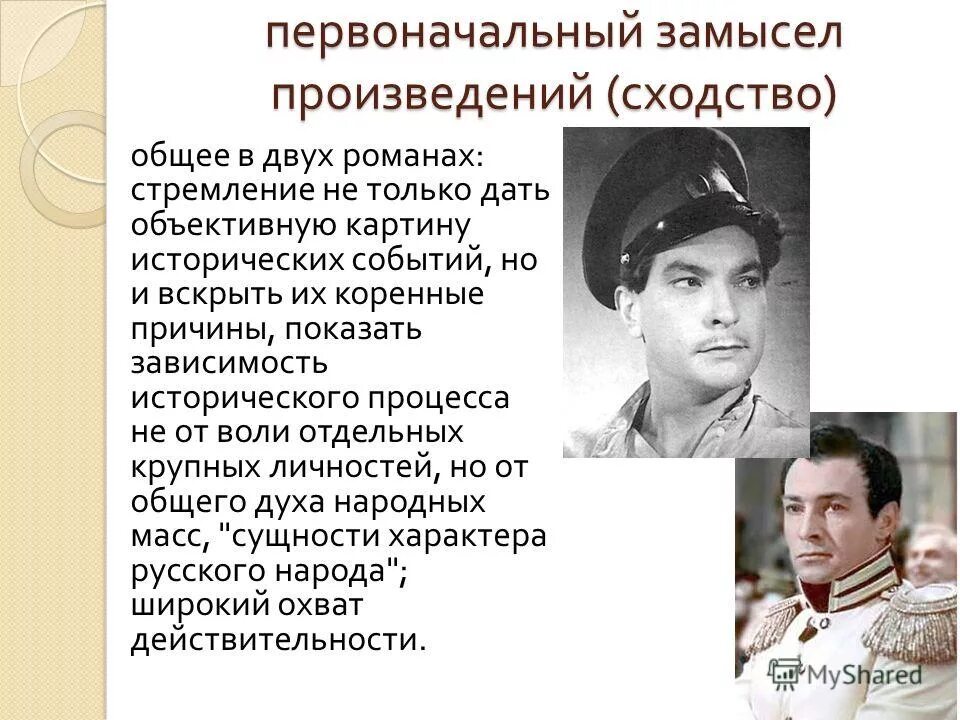 первоначальный замысел произведений (сходство)

общее в двух романах: стремление не только дать объективную картину исторических событий, но и вскрыть их коренные причины, показать зависимость исторического процесса не от воли отдельных крупных личностей, но от общего духа народных масс, "сущности характера русского народа"; широкий охват действительности.

MyShared